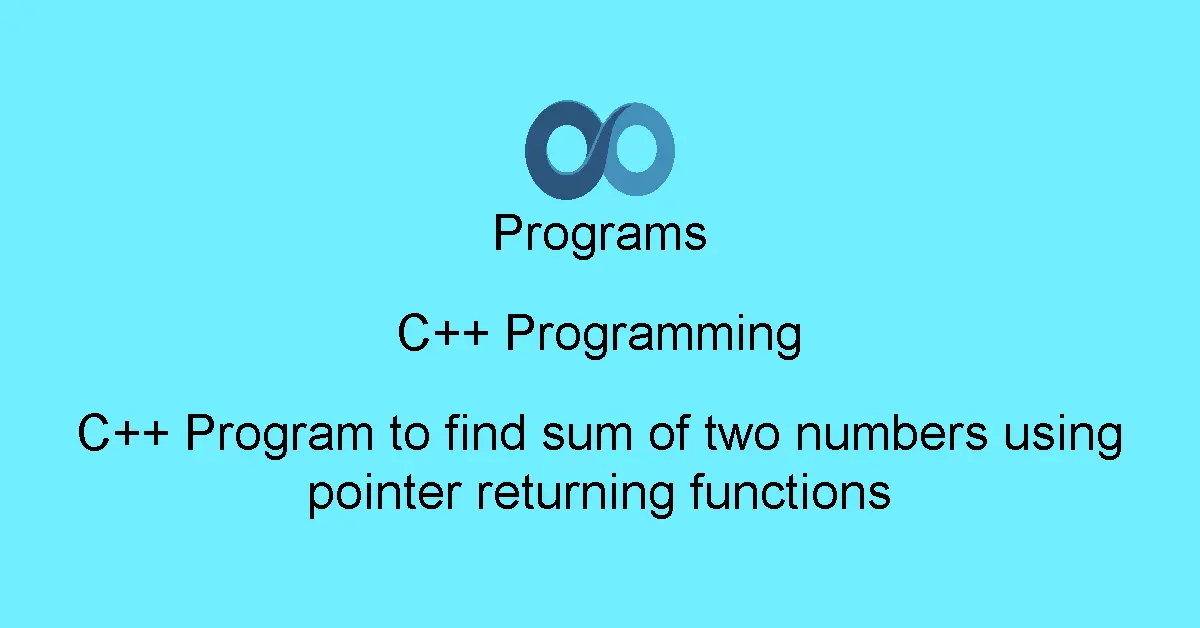 Programs

C++ Programming

C++ Program to find sum of two numbers using pointer returning functions